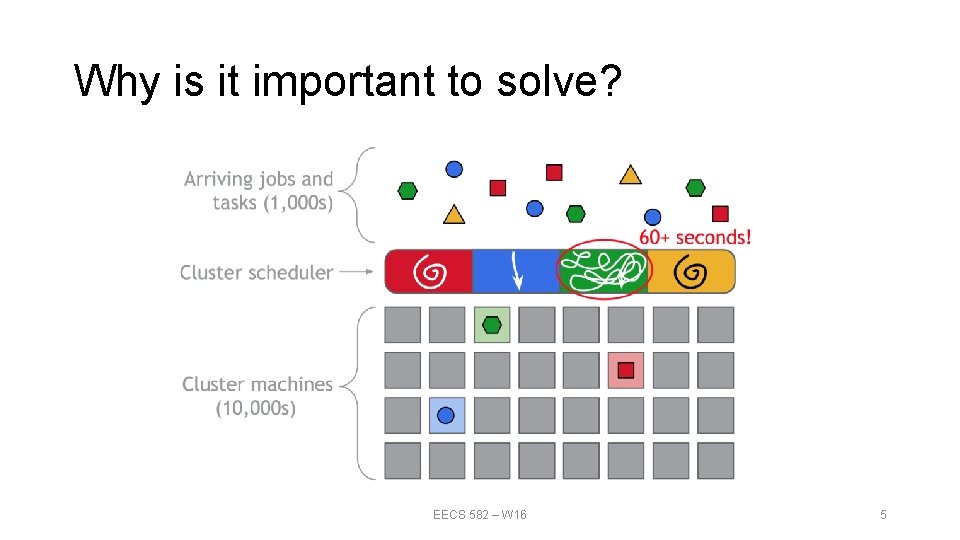 Why is it important to solve?

Arriving jobs and tasks (1,000s)

60+ seconds!

Cluster scheduler

Cluster machines (10,000s)

EECS 582 – W16

5